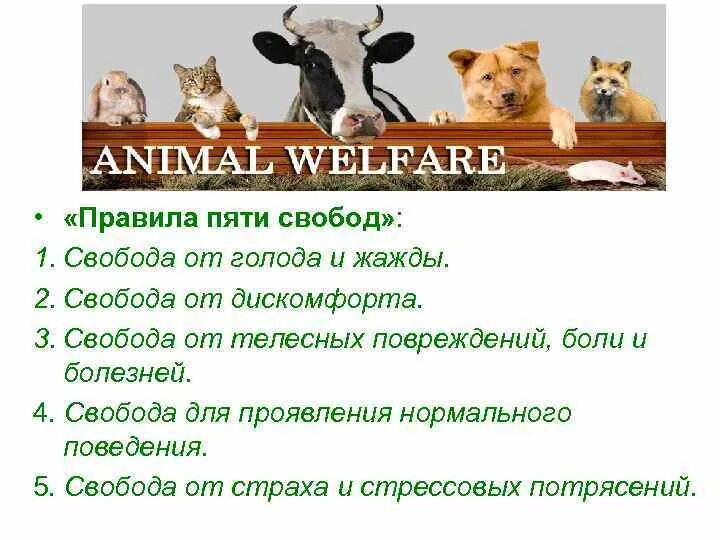 ANIMAL WELFARE

• «Правила пяти свобод»:

1. Свобода от голода и жажды.

2. Свобода от дискомфорта.

3. Свобода от телесных повреждений, боли и болезней.

4. Свобода для проявления нормального поведения.

5. Свобода от страха и стрессовых потрясений.